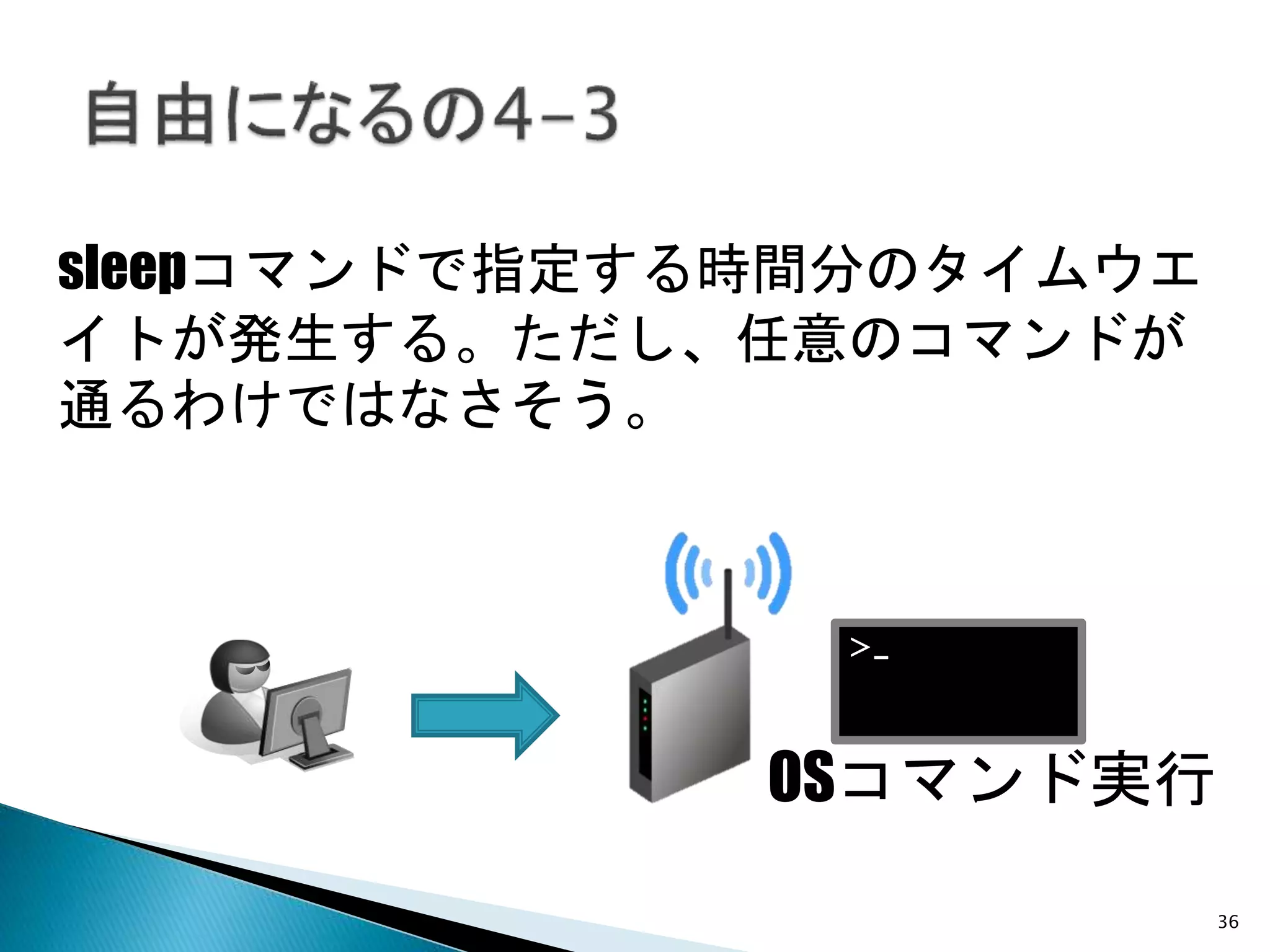 自由になるの4-3

sleepコマンドで指定する時間分のタイムウエイトが発生する。ただし、任意のコマンドが通るわけではなさそう。

>_

OSコマンド実行

36